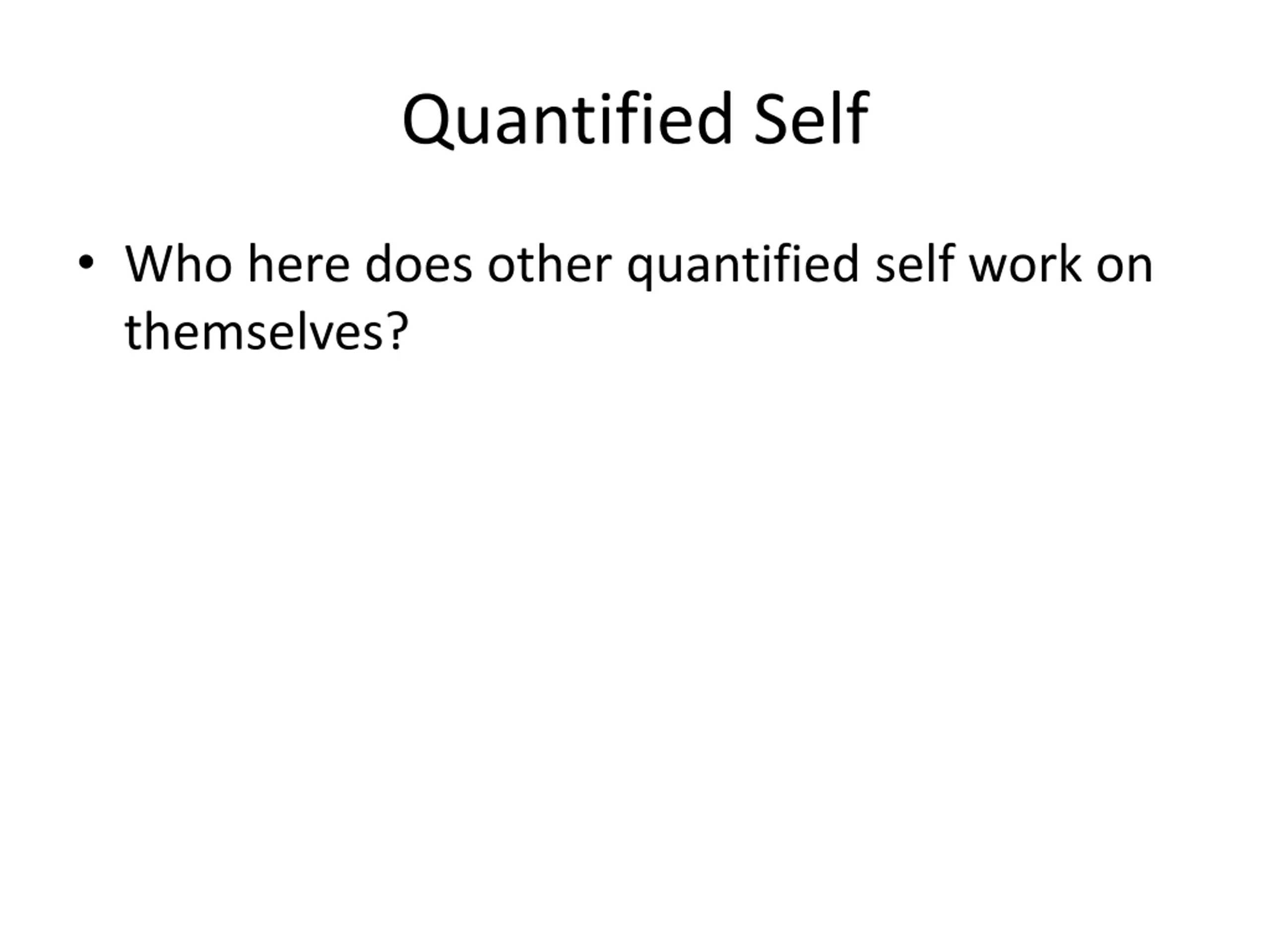 Quantified Self

• Who here does other quantified self work on themselves?